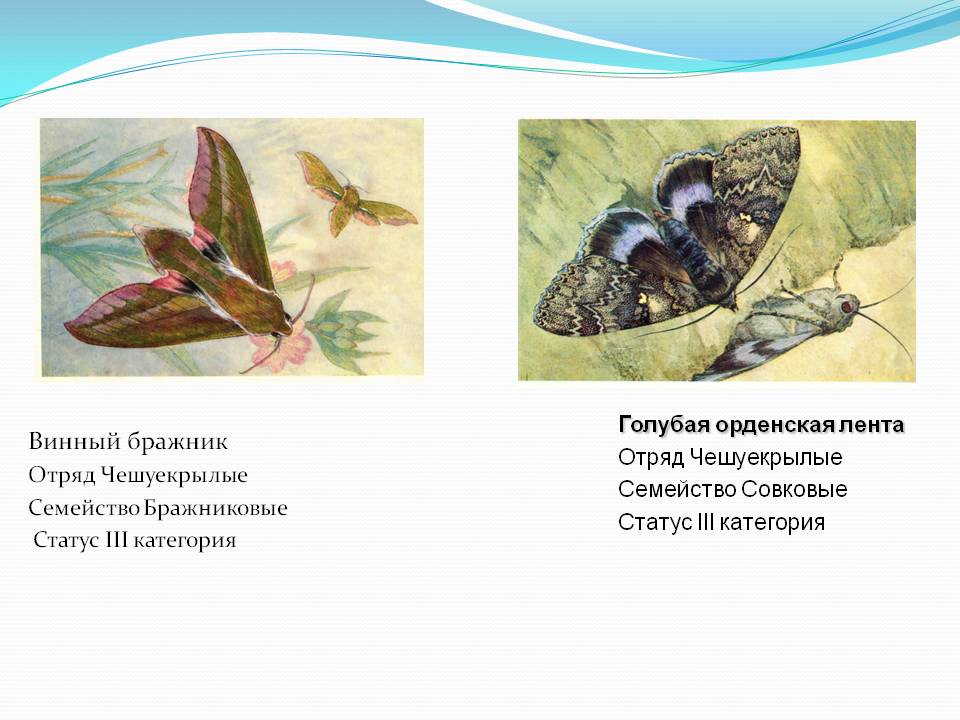 Винный бражник
Отряд Чешуекрылые
Семейство Бражниковые
Статус III категория

Голубая орденская лента
Отряд Чешуекрылые
Семейство Совковые
Статус III категория